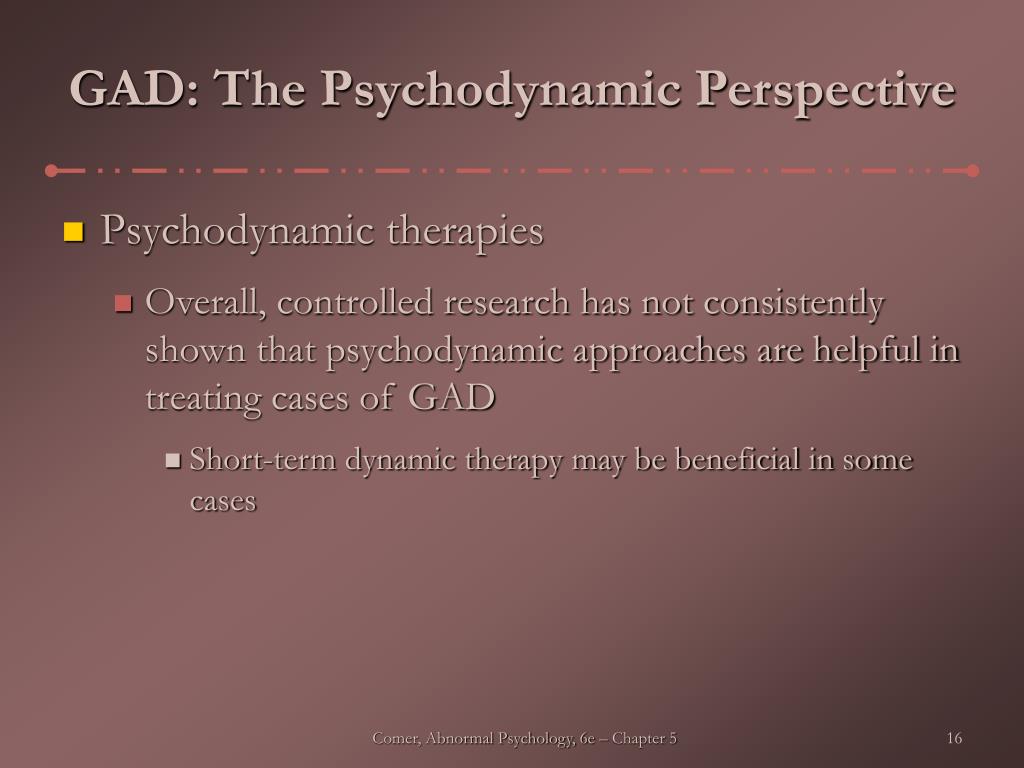 GAD: The Psychodynamic Perspective

Psychodynamic therapies

Overall, controlled research has not consistently shown that psychodynamic approaches are helpful in treating cases of GAD

Short-term dynamic therapy may be beneficial in some cases

Comer, Abnormal Psychology, 6e – Chapter 5

16